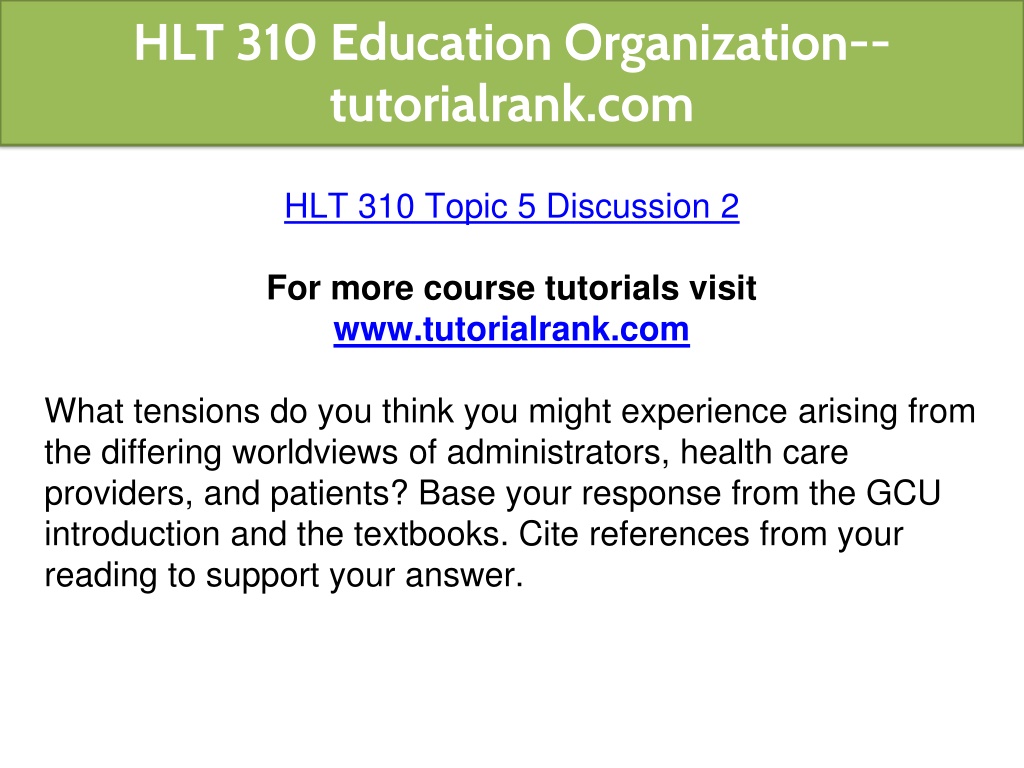 HLT 310 Education Organization--tutorialrank.com

HLT 310 Topic 5 Discussion 2

For more course tutorials visit
www.tutorialrank.com

What tensions do you think you might experience arising from the differing worldviews of administrators, health care providers, and patients? Base your response from the GCU introduction and the textbooks. Cite references from your reading to support your answer.